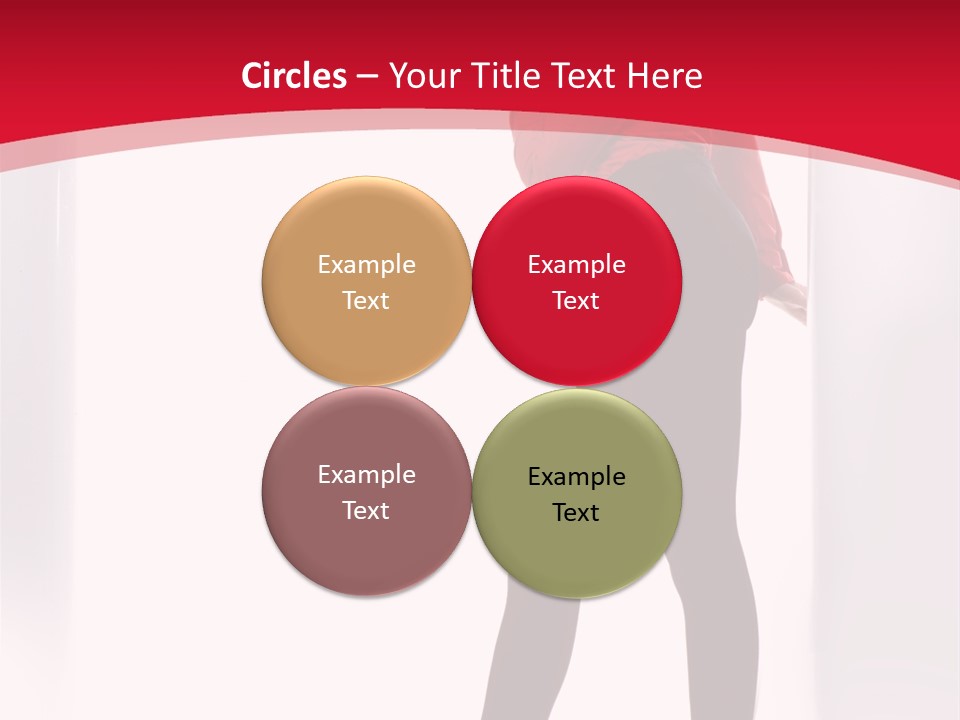 Circles – Your Title Text Here

Example Text

Example Text

Example Text

Example Text